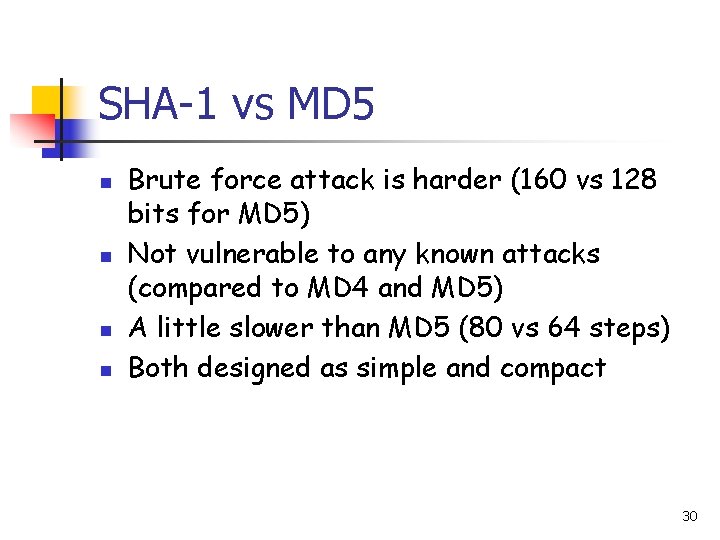 SHA-1 vs MD5

- Brute force attack is harder (160 vs 128 bits for MD5)
- Not vulnerable to any known attacks (compared to MD4 and MD5)
- A little slower than MD5 (80 vs 64 steps)
- Both designed as simple and compact

30